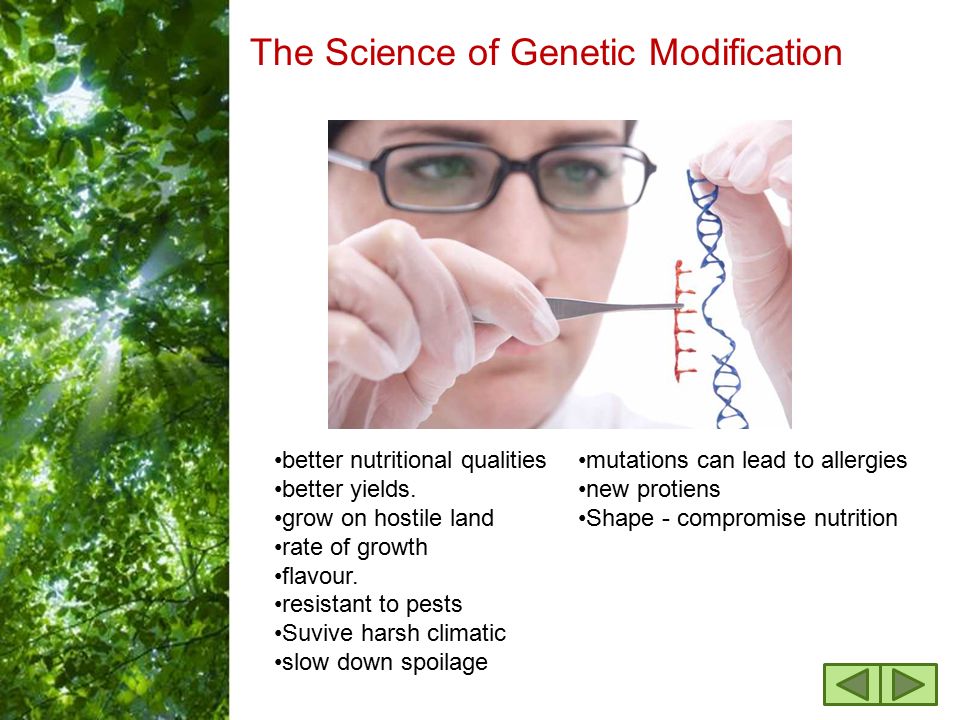 The Science of Genetic Modification

•better nutritional qualities
•better yields.
•grow on hostile land
•rate of growth
•flavour.
•resistant to pests
•Suvive harsh climatic
•slow down spoilage

•mutations can lead to allergies
•new protiens
•Shape - compromise nutrition